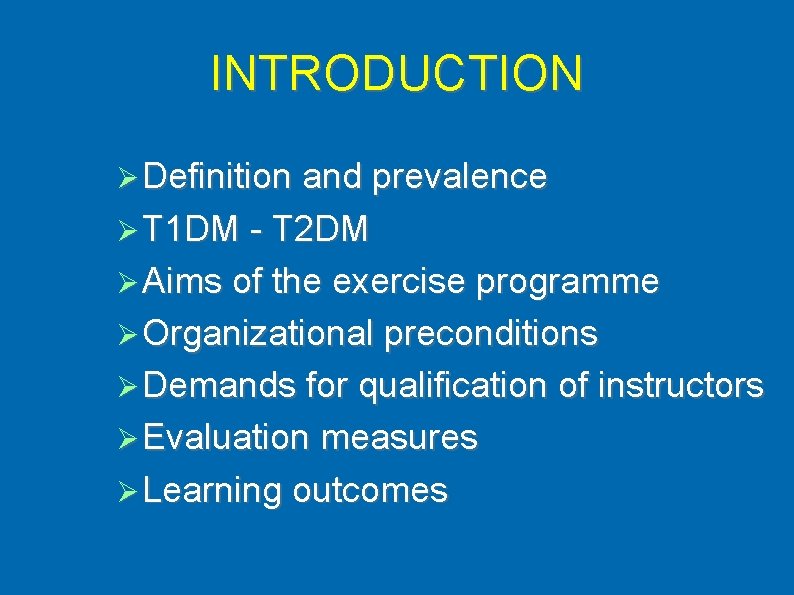 INTRODUCTION

➢ Definition and prevalence
➢ T1DM - T2DM
➢ Aims of the exercise programme
➢ Organizational preconditions
➢ Demands for qualification of instructors
➢ Evaluation measures
➢ Learning outcomes